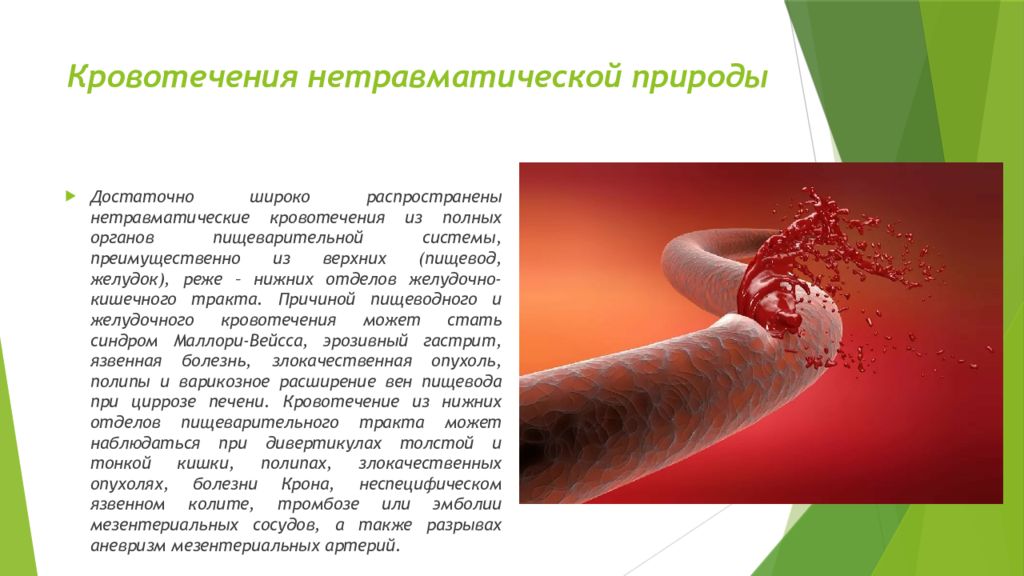 Кровотечения нетравматической природы

Достаточно широко распространены нетравматические кровотечения из полных органов пищеварительной системы, преимущественно из верхних (пищевод, желудок), реже – нижних отделов желудочно-кишечного тракта. Причиной пищеводного и желудочного кровотечения может стать синдром Маллори-Вейсса, эрозивный гастрит, язвенная болезнь, злокачественная опухоль, полипы и варикозное расширение вен пищевода при циррозе печени. Кровотечение из нижних отделов пищеварительного тракта может наблюдаться при дивертикулах толстой и тонкой кишки, полипах, злокачественных опухолях, болезни Крона, неспецифическом язвенном колите, тромбозе или эмболии мезентериальных сосудов, а также разрывах аневризм мезентериальных артерий.